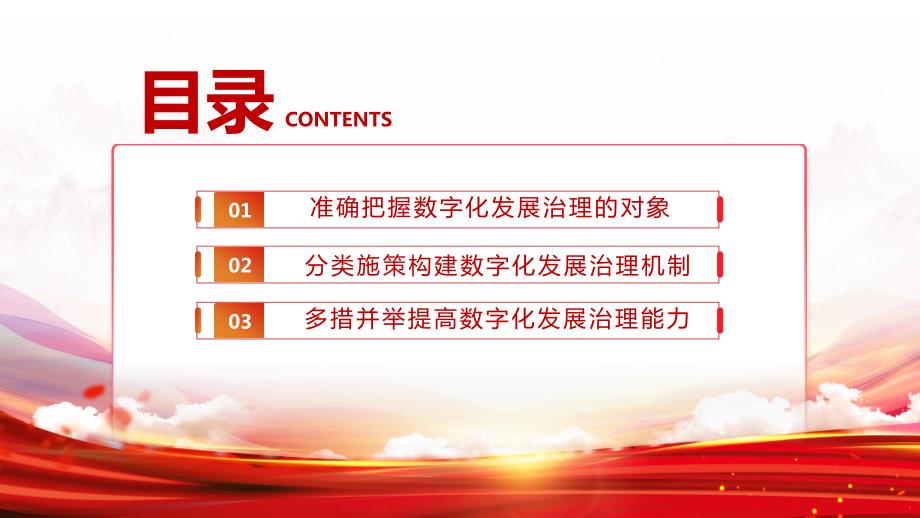 目录 CONTENTS

01 准确把握数字化发展治理的对象

02 分类施策构建数字化发展治理机制

03 多措并举提高数字化发展治理能力